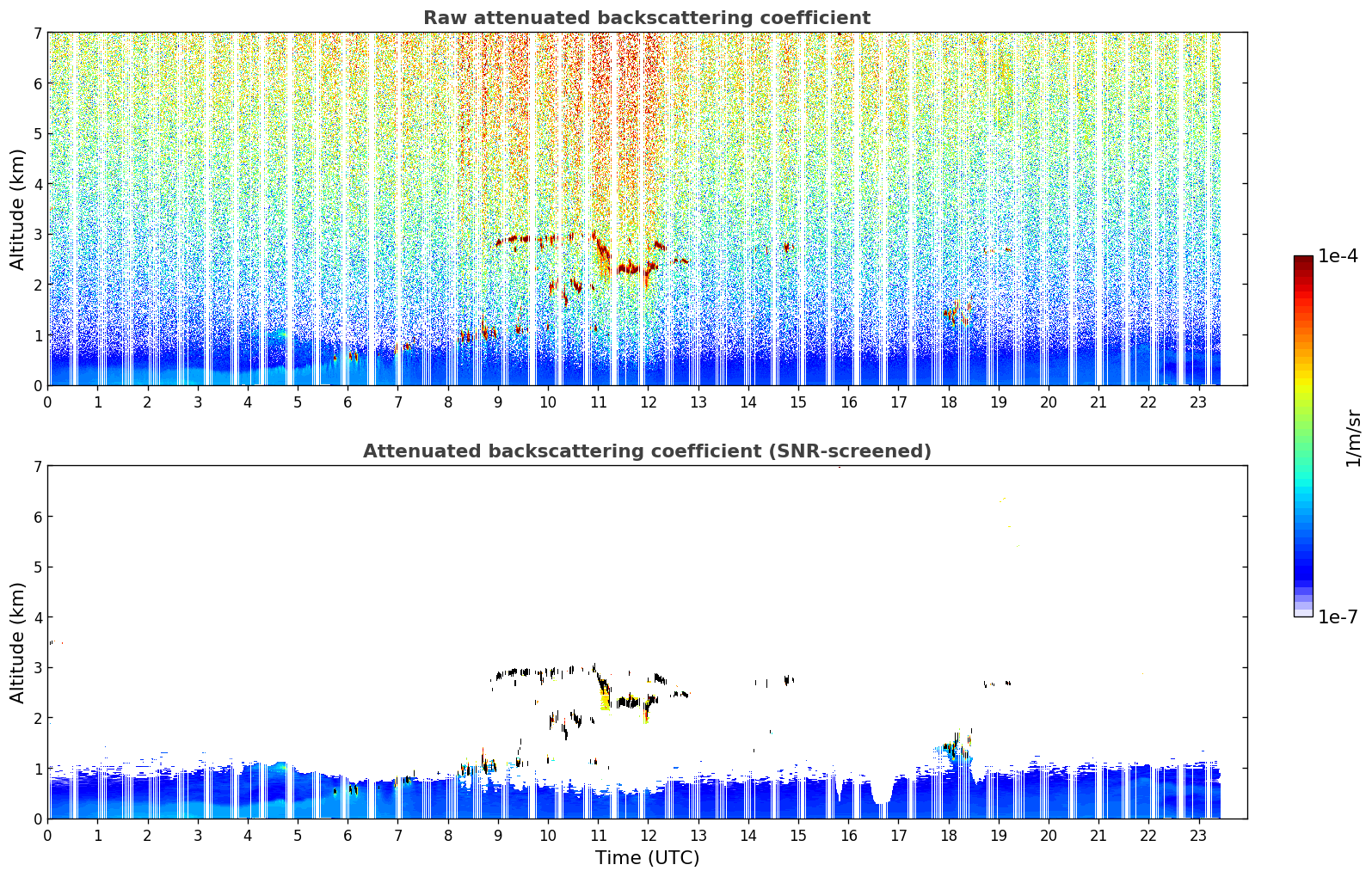 Raw attenuated backscattering coefficient

Altitude (km)

7
6
5
4
3
2
1
0

0 1 2 3 4 5 6 7 8 9 10 11 12 13 14 15 16 17 18 19 20 21 22 23

Attenuated backscattering coefficient (SNR-screened)

Altitude (km)

7
6
5
4
3
2
1
0

0 1 2 3 4 5 6 7 8 9 10 11 12 13 14 15 16 17 18 19 20 21 22 23

Time (UTC)

1e-4

1/m/sr

1e-7